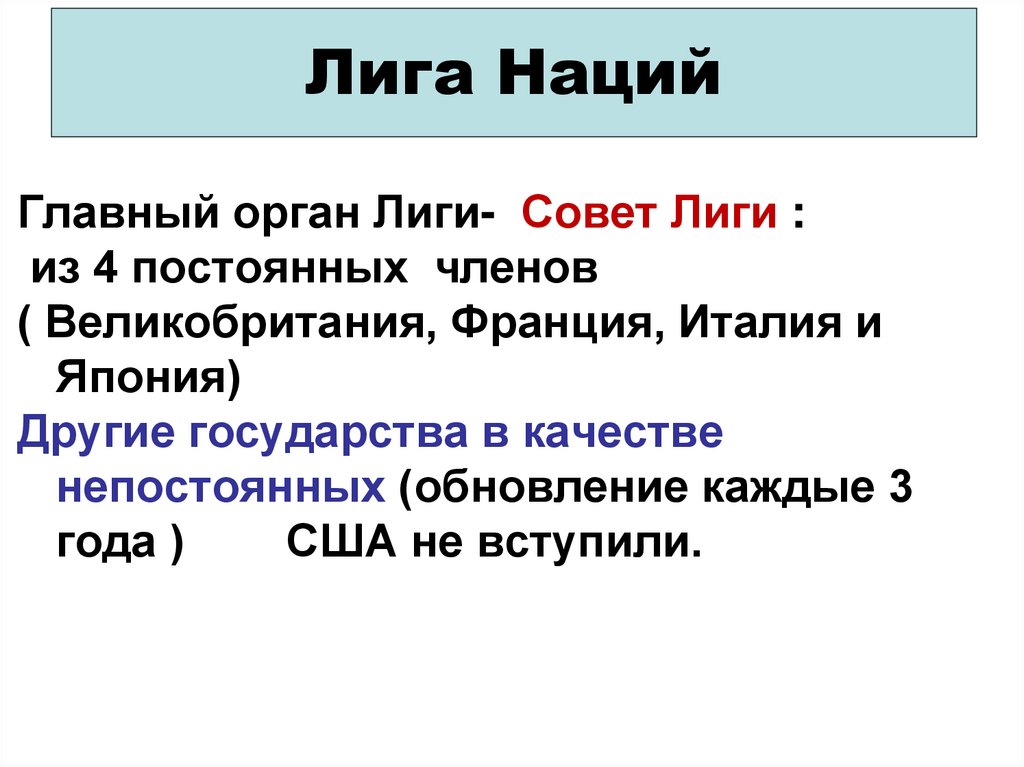 Лига Наций

Главный орган Лиги- Совет Лиги :
из 4 постоянных членов
( Великобритания, Франция, Италия и Япония)
Другие государства в качестве непостоянных (обновление каждые 3 года ) США не вступили.